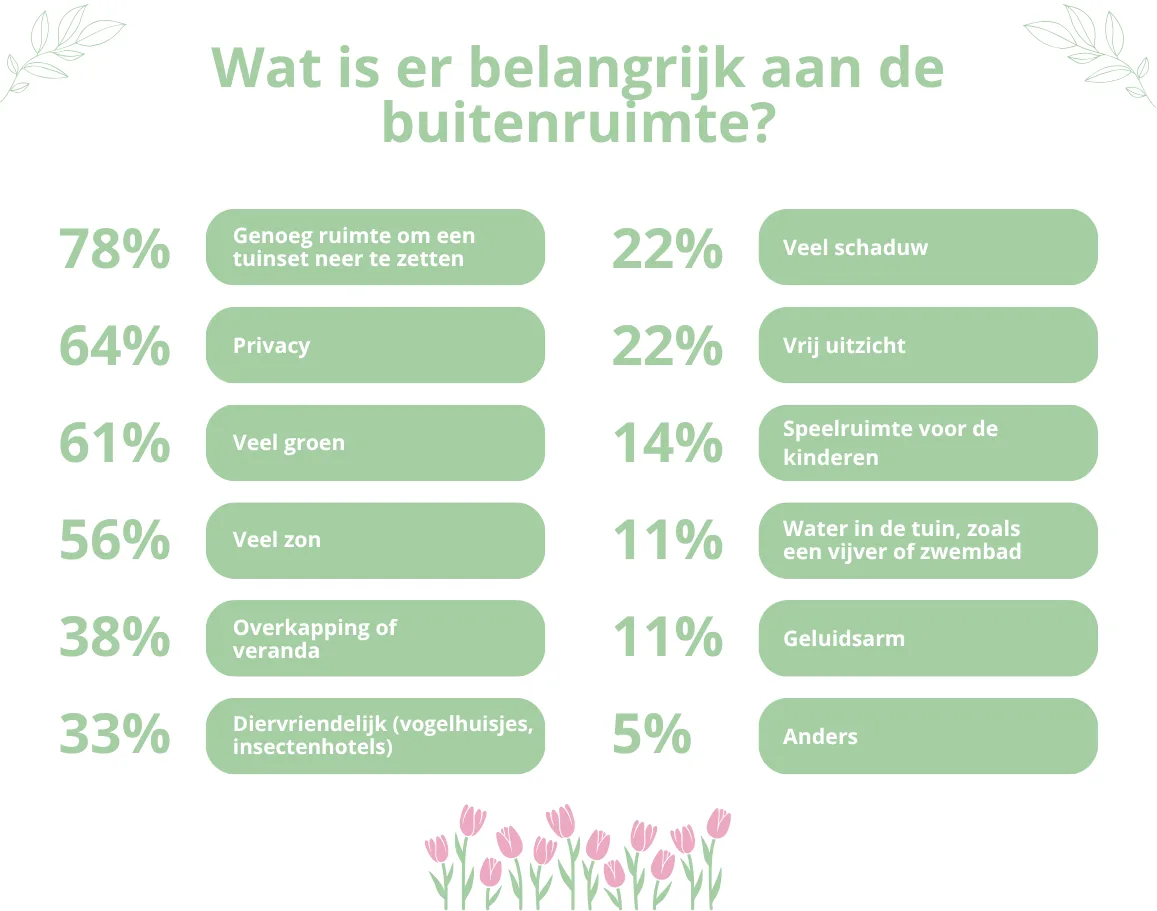 Wat is er belangrijk aan de buitenruimte?

78% Genoeg ruimte om een tuinset neer te zetten

64% Privacy

61% Veel groen

56% Veel zon

38% Overkapping of veranda

33% Diervriendelijk (vogelhuisjes, insectenhotels)

22% Veel schaduw

22% Vrij uitzicht

14% Speelruimte voor de kinderen

11% Water in de tuin, zoals een vijver of zwembad

11% Geluidsarm

5% Anders